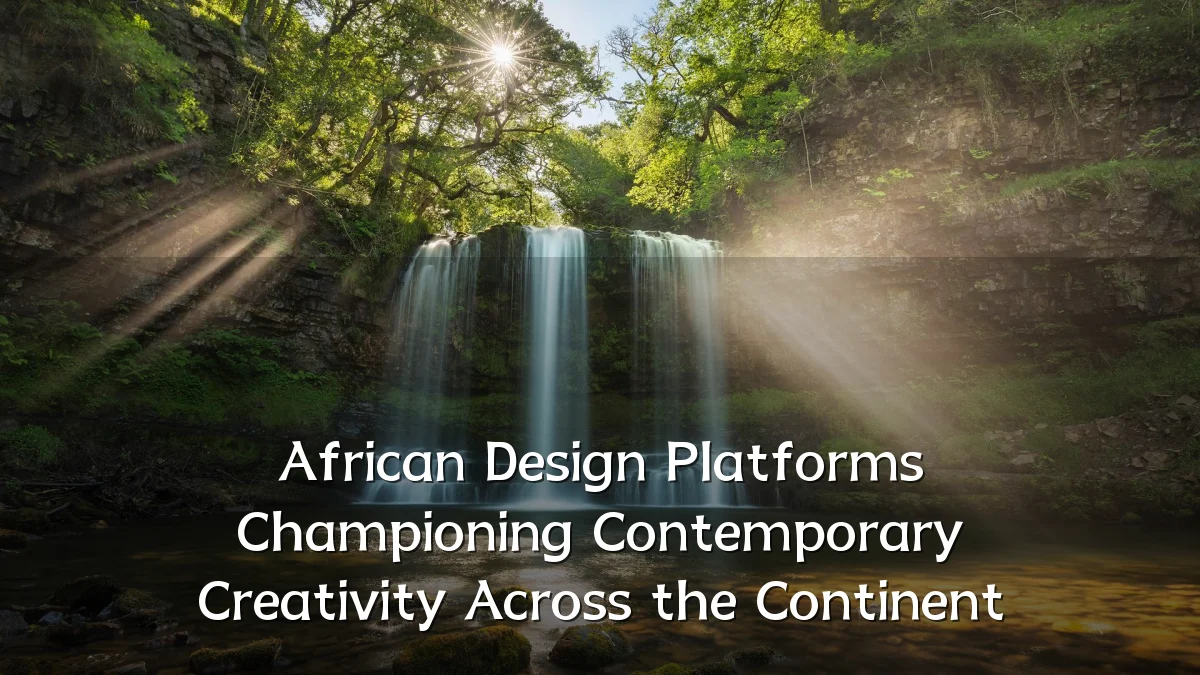 African Design Platforms Championing Contemporary Creativity Across the Continent